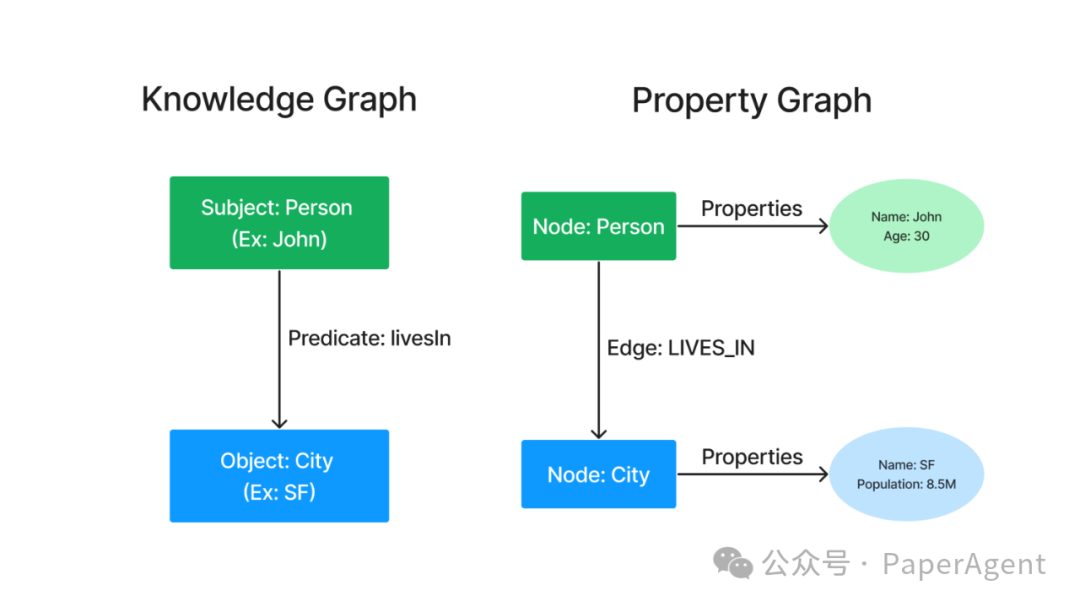 Knowledge Graph

Subject: Person
(Ex: John)

Predicate: livesIn

Object: City
(Ex: SF)

Property Graph

Node: Person

Properties

Name: John
Age: 30

Edge: LIVES_IN

Node: City

Properties

Name: SF
Population: 8.5M

公众号 · PaperAgent